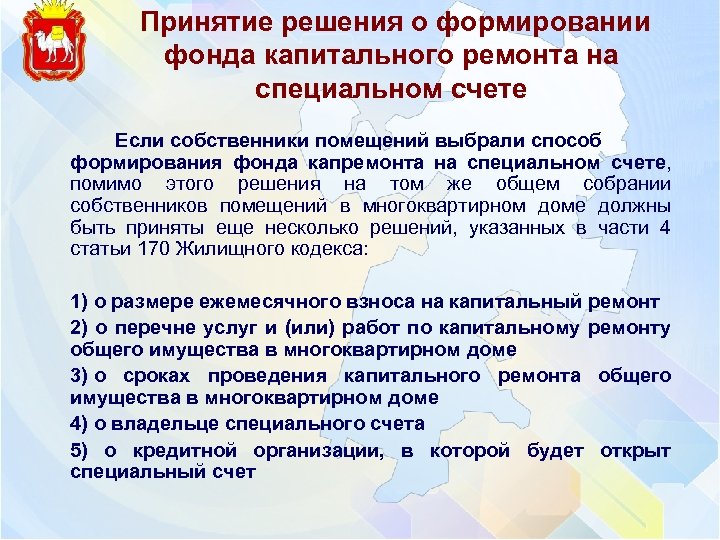 Принятие решения о формировании фонда капитального ремонта на специальном счете

Если собственники помещений выбрали способ формирования фонда капремонта на специальном счете, помимо этого решения на том же общем собрании собственников помещений в многоквартирном доме должны быть приняты еще несколько решений, указанных в части 4 статьи 170 Жилищного кодекса:

1) о размере ежемесячного взноса на капитальный ремонт
2) о перечне услуг и (или) работ по капитальному ремонту общего имущества в многоквартирном доме
3) о сроках проведения капитального ремонта общего имущества в многоквартирном доме
4) о владельце специального счета
5) о кредитной организации, в которой будет открыт специальный счет